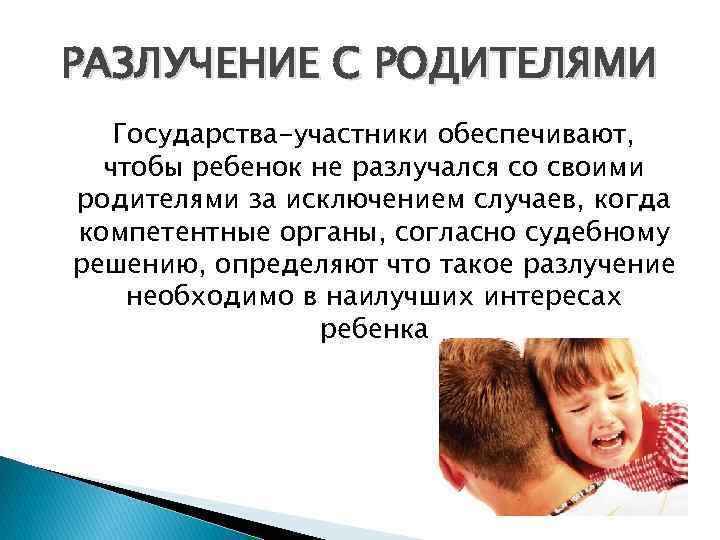 РАЗЛУЧЕНИЕ С РОДИТЕЛЯМИ

Государства-участники обеспечивают, чтобы ребенок не разлучался со своими родителями за исключением случаев, когда компетентные органы, согласно судебному решению, определяют что такое разлучение необходимо в наилучших интересах ребенка